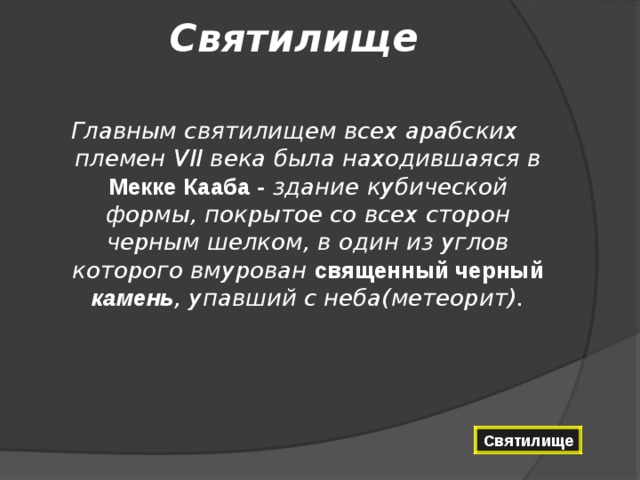 Святилище

Главным святилищем всех арабских племен VII века была находившаяся в Мекке Кааба - здание кубической формы, покрытое со всех сторон черным шелком, в один из углов которого вмурован священный черный камень, упавший с неба(метеорит).

Святилище